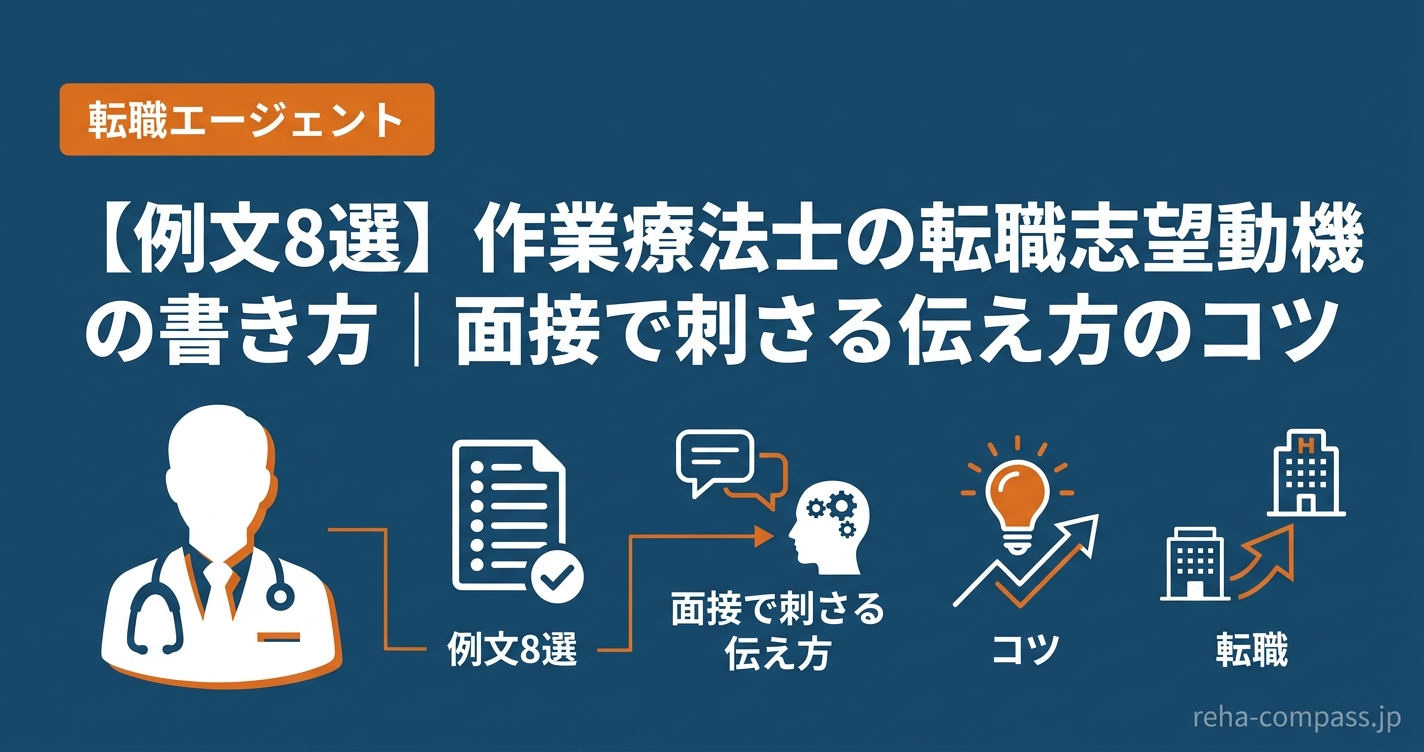 転職エージェント

【例文8選】作業療法士の転職志望動機の書き方｜面接で刺さる伝え方のコツ

例文8選

面接で刺さる伝え方

コツ

H

転職

reha-compass.jp